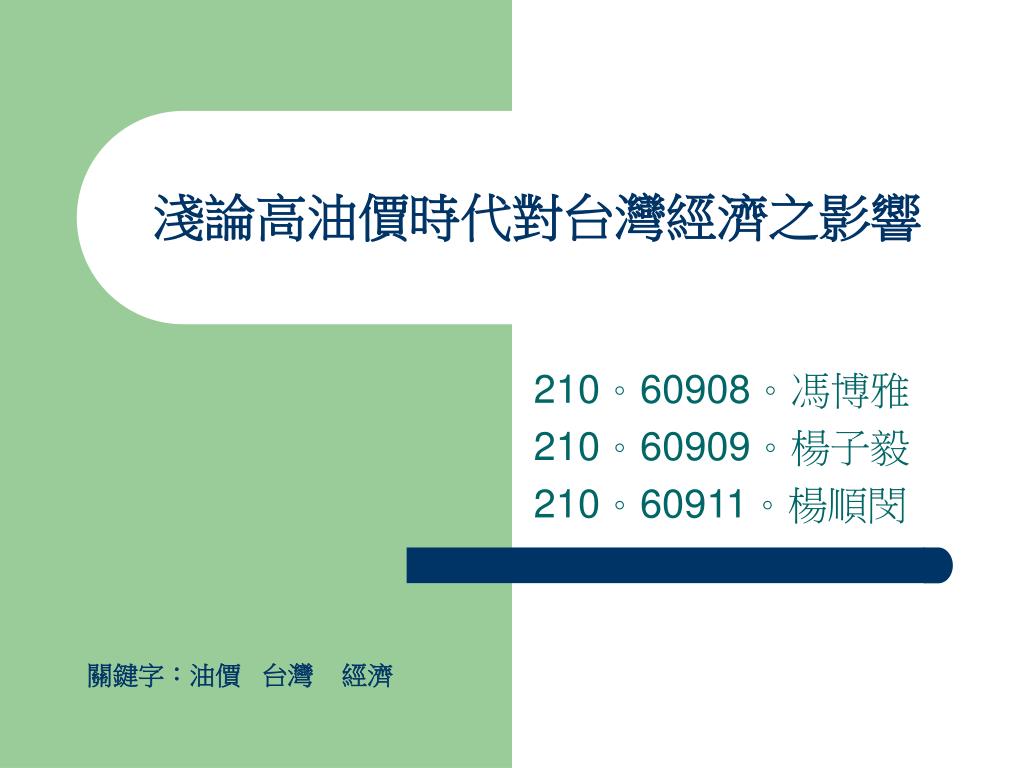 淺論高油價時代對台灣經濟之影響

210。60908。馮博雅
210。60909。楊子毅
210。60911。楊順閔

關鍵字：油價 台灣 經濟